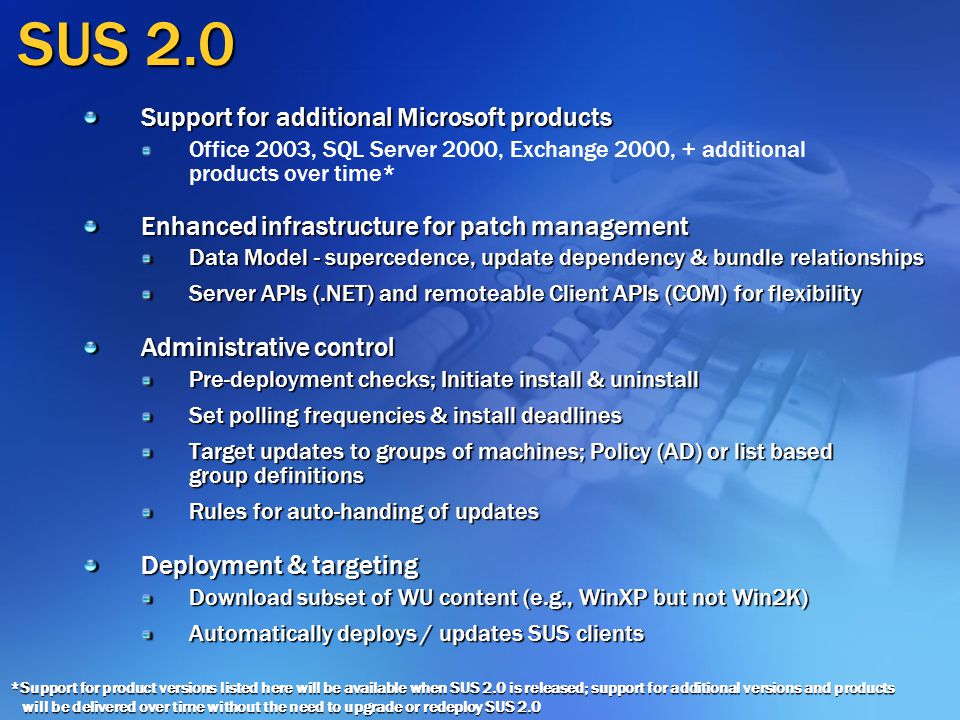 SUS 2.0

Support for additional Microsoft products

Office 2003, SQL Server 2000, Exchange 2000, + additional products over time*

Enhanced infrastructure for patch management

Data Model - supercedence, update dependency & bundle relationships

Server APIs (.NET) and remoteable Client APIs (COM) for flexibility

Administrative control

Pre-deployment checks; Initiate install & uninstall

Set polling frequencies & install deadlines

Target updates to groups of machines; Policy (AD) or list based group definitions

Rules for auto-handing of updates

Deployment & targeting

Download subset of WU content (e.g., WinXP but not Win2K)

Automatically deploys / updates SUS clients

*Support for product versions listed here will be available when SUS 2.0 is released; support for additional versions and products will be delivered over time without the need to upgrade or redeploy SUS 2.0